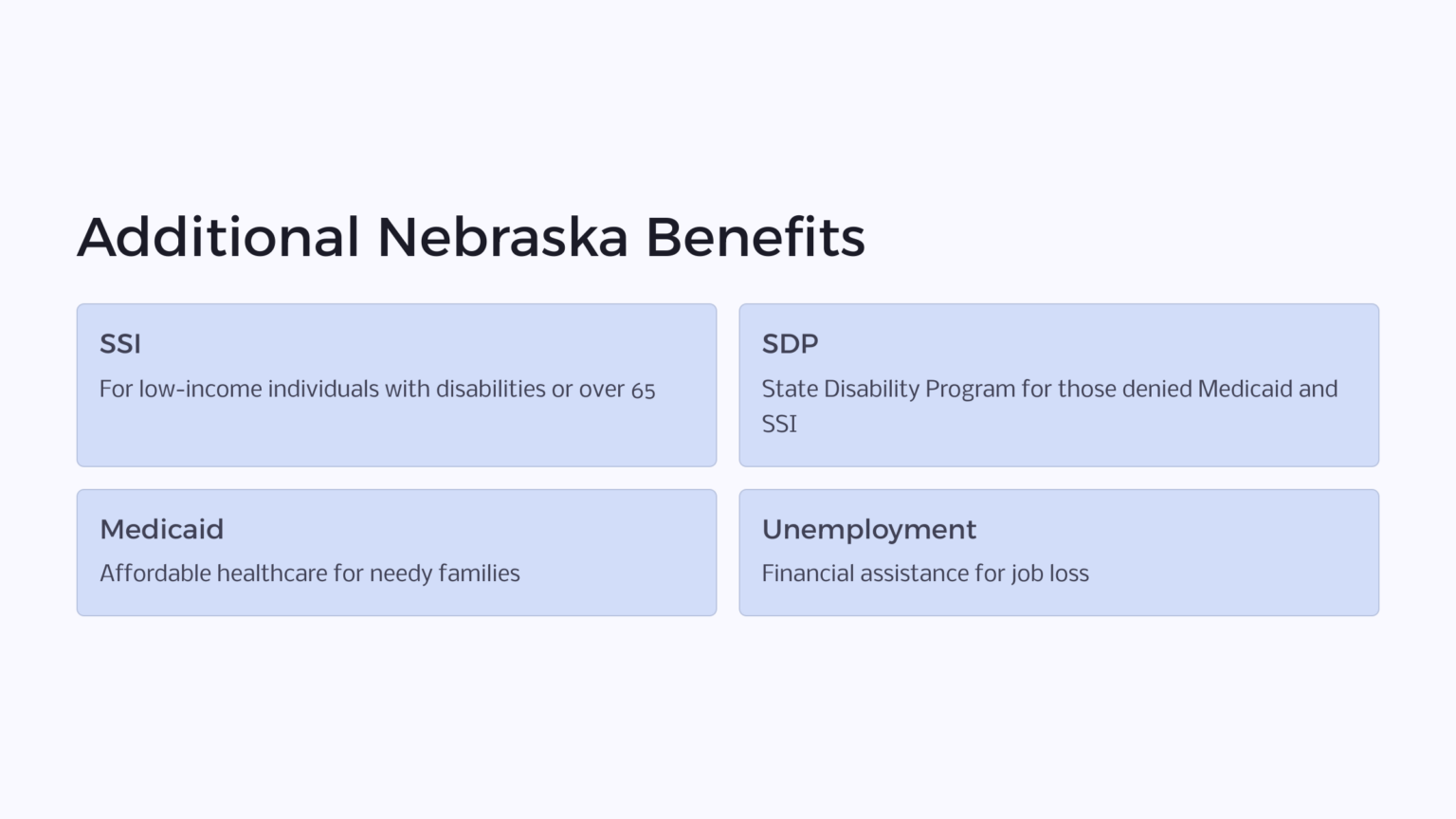 Additional Nebraska Benefits

SSI

For low-income individuals with disabilities or over 65

SDP

State Disability Program for those denied Medicaid and SSI

Medicaid

Affordable healthcare for needy families

Unemployment

Financial assistance for job loss